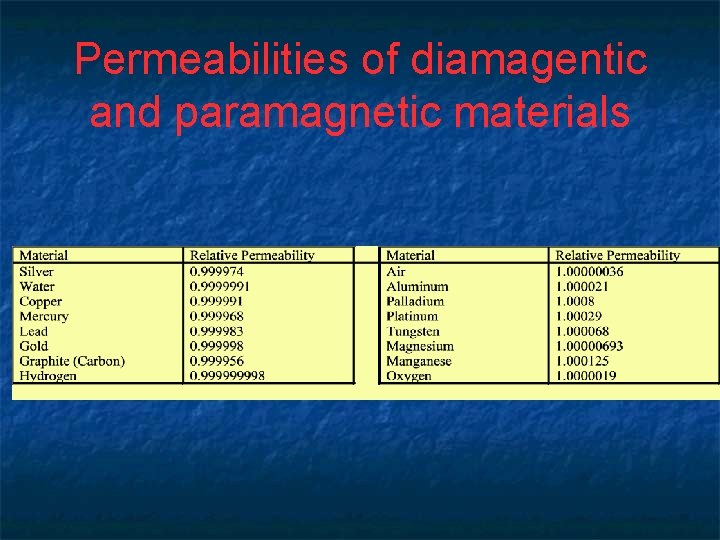 Permeabilities of diamagentic and paramagnetic materials

| Material | Relative Permeability |
|---|---|
| Silver | 0.999974 |
| Water | 0.9999991 |
| Copper | 0.999991 |
| Mercury | 0.999968 |
| Lead | 0.999983 |
| Gold | 0.999998 |
| Graphite (Carbon) | 0.999956 |
| Hydrogen | 0.999999998 |

| Material | Relative Permeability |
|---|---|
| Air | 1.00000036 |
| Aluminum | 1.000021 |
| Palladium | 1.0008 |
| Platinum | 1.00029 |
| Tungsten | 1.000068 |
| Magnesium | 1.00000693 |
| Manganese | 1.000125 |
| Oxygen | 1.0000019 |